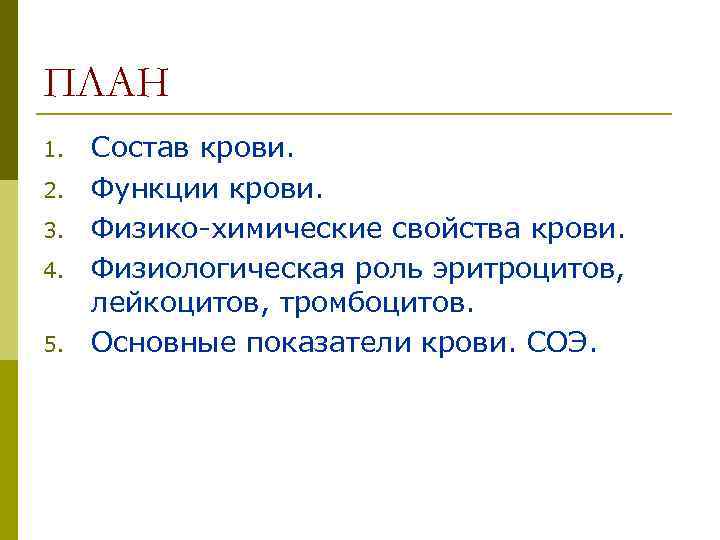 ПЛАН

1. Состав крови.
2. Функции крови.
3. Физико-химические свойства крови.
4. Физиологическая роль эритроцитов, лейкоцитов, тромбоцитов.
5. Основные показатели крови. СОЭ.